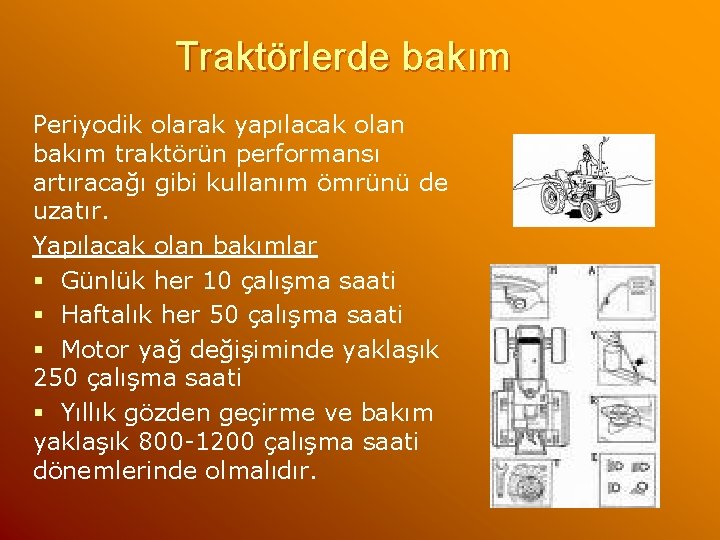 Traktörlerde bakım

Periyodik olarak yapılacak olan bakım traktörün performansı artıracağı gibi kullanım ömrünü de uzatır.

Yapılacak olan bakımlar

▪ Günlük her 10 çalışma saati

▪ Haftalık her 50 çalışma saati

▪ Motor yağ değişiminde yaklaşık 250 çalışma saati

▪ Yıllık gözden geçirme ve bakım yaklaşık 800-1200 çalışma saati dönemlerinde olmalıdır.